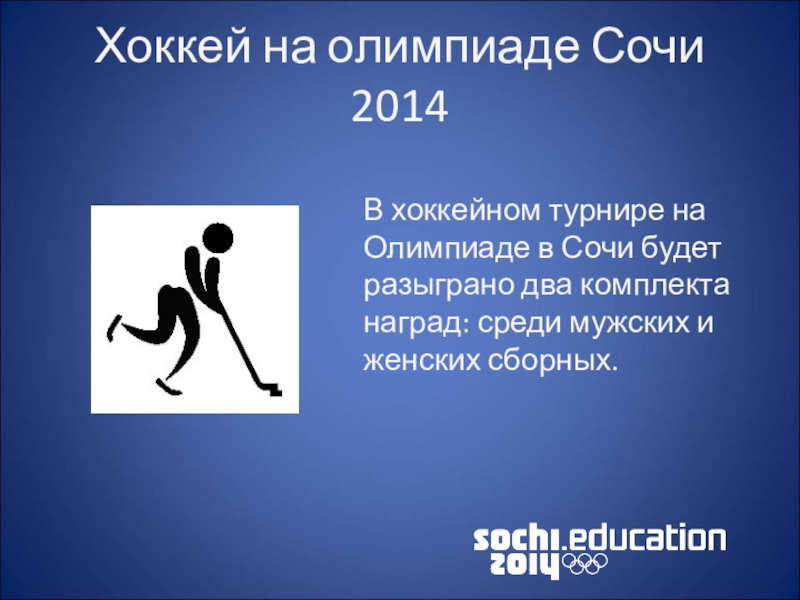 Хоккей на олимпиаде Сочи 2014

В хоккейном турнире на Олимпиаде в Сочи будет разыграно два комплекта наград: среди мужских и женских сборных.

sochi.education
2014